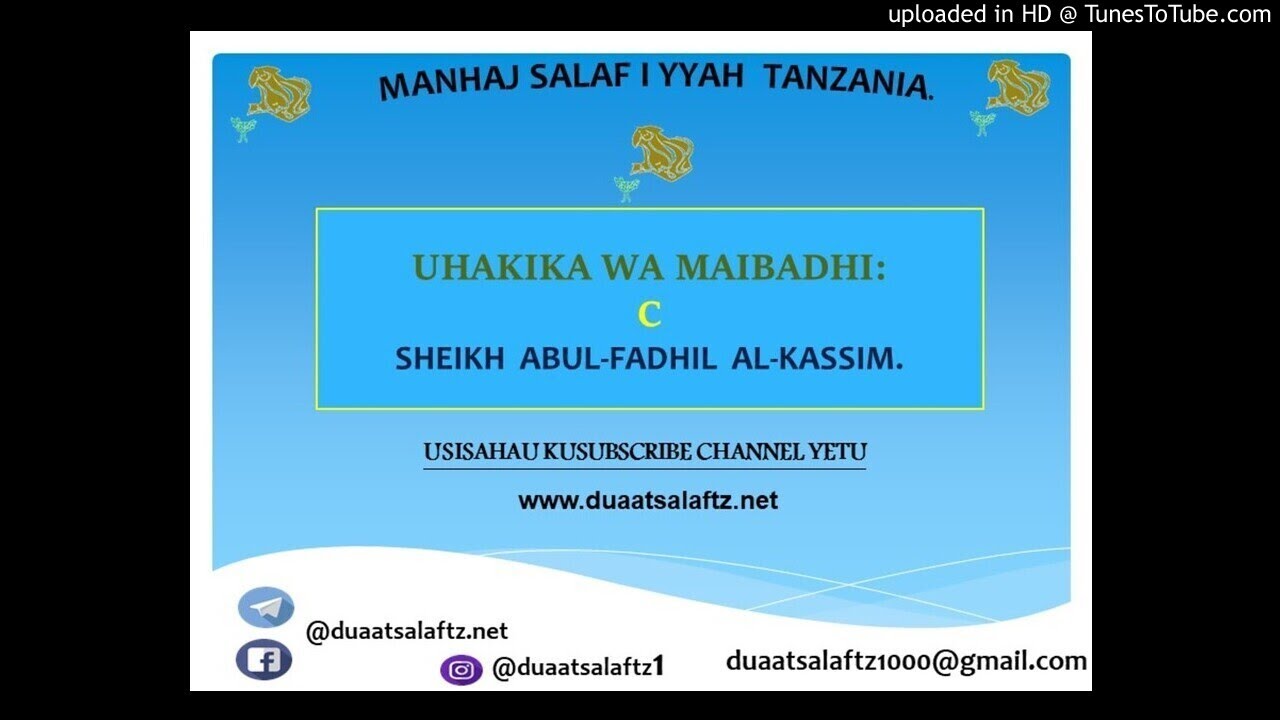 uploaded in HD @ TunesToTube.com

MANHAJ SALAF I YYAH TANZANIA.

UHAKIKA WA MAIBADHI:

C

SHEIKH ABUL-FADHIL AL-KASSIM.

USISAHAU KUSUBSCRIBE CHANNEL YETU

www.duaatsalaftz.net

@duaatsalaftz.net

@duaatsalaftz1

duaatsalaftz1000@gmail.com